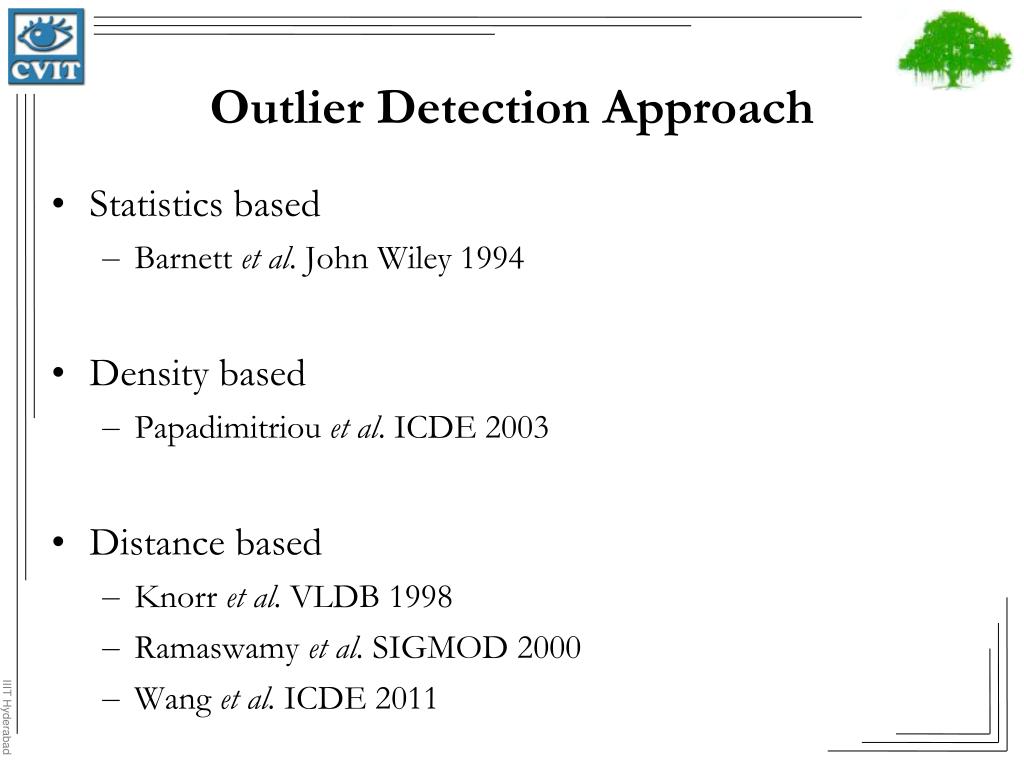 CVIT

Outlier Detection Approach

• Statistics based
– Barnett et al. John Wiley 1994

• Density based
– Papadimitriou et al. ICDE 2003

• Distance based
– Knorr et al. VLDB 1998
– Ramaswamy et al. SIGMOD 2000
– Wang et al. ICDE 2011

IIIT Hyderabad